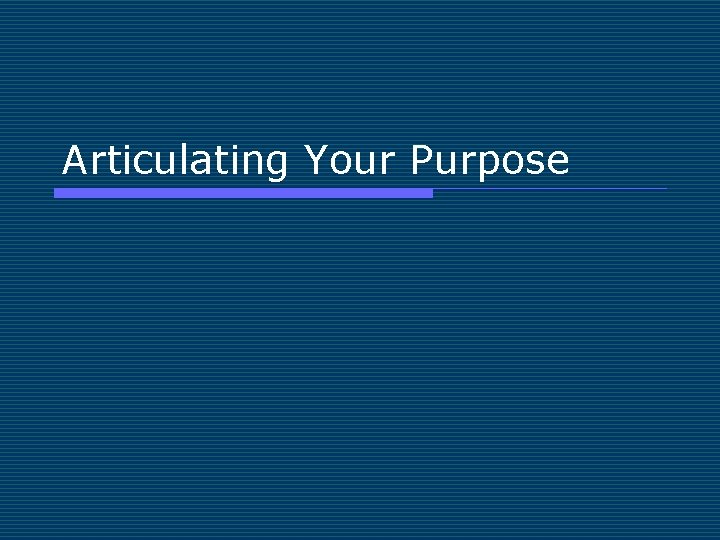 Articulating Your Purpose